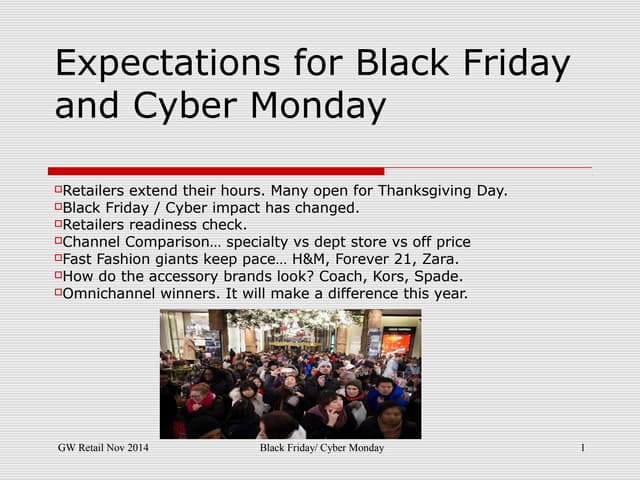 Expectations for Black Friday and Cyber Monday

Retailers extend their hours. Many open for Thanksgiving Day.
Black Friday / Cyber impact has changed.
Retailers readiness check.
Channel Comparison… specialty vs dept store vs off price
Fast Fashion giants keep pace… H&M, Forever 21, Zara.
How do the accessory brands look? Coach, Kors, Spade.
Omnichannel winners. It will make a difference this year.

GW Retail Nov 2014
Black Friday/ Cyber Monday
1